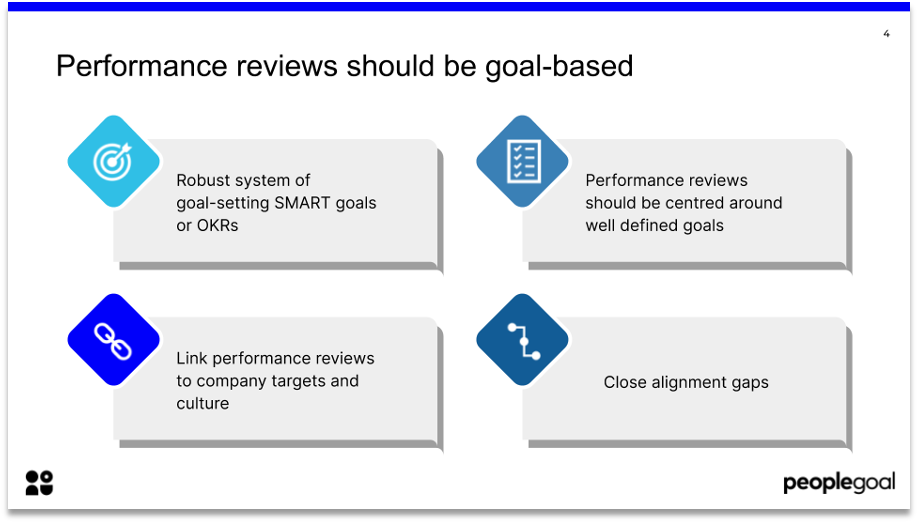 4

Performance reviews should be goal-based

Robust system of goal-setting SMART goals or OKRs

Performance reviews should be centred around well defined goals

Link performance reviews to company targets and culture

Close alignment gaps

peoplegoal